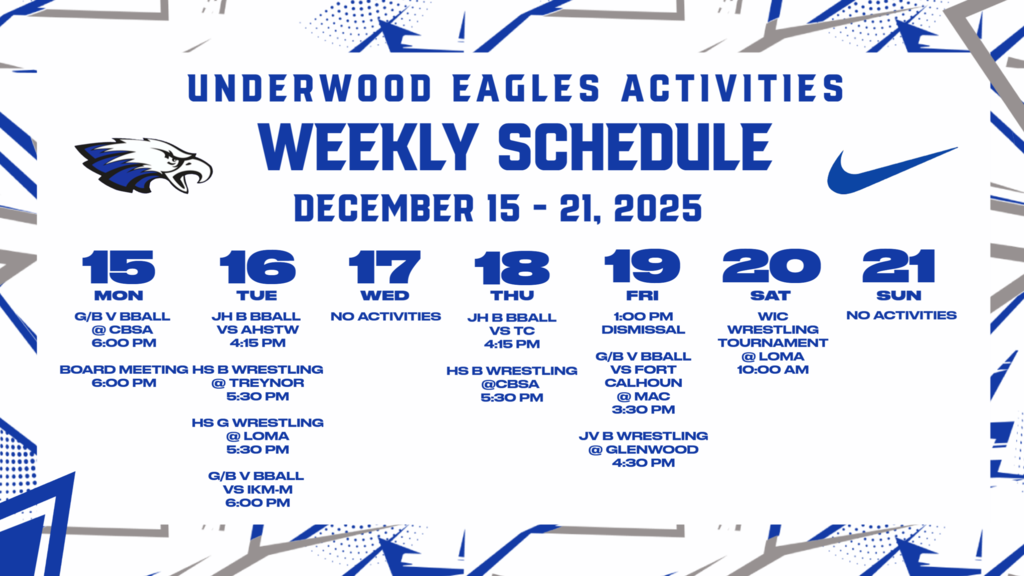 UNDERWOOD EAGLES ACTIVITIES
WEEKLY SCHEDULE
DECEMBER 15 - 21, 2025

15
MON
G/B V BBALL @ CBSA 6:00 PM

BOARD MEETING 6:00 PM

16
TUE
JH B BBALL VS AHSTW 4:15 PM

HS B WRESTLING @ TREYNOR 5:30 PM

HS G WRESTLING @ LOMA 5:30 PM

G/B V BBALL VS IKM-M 6:00 PM

17
WED
NO ACTIVITIES

18
THU
JH B BBALL VS TC 4:15 PM

HS B WRESTLING @CBSA 5:30 PM

19
FRI
1:00 PM DISMISSAL

G/B V BBALL VS FORT CALHOUN @ MAC 3:30 PM

JV B WRESTLING @ GLENWOOD 4:30 PM

20
SAT
WIC WRESTLING TOURNAMENT @ LOMA 10:00 AM

21
SUN
NO ACTIVITIES